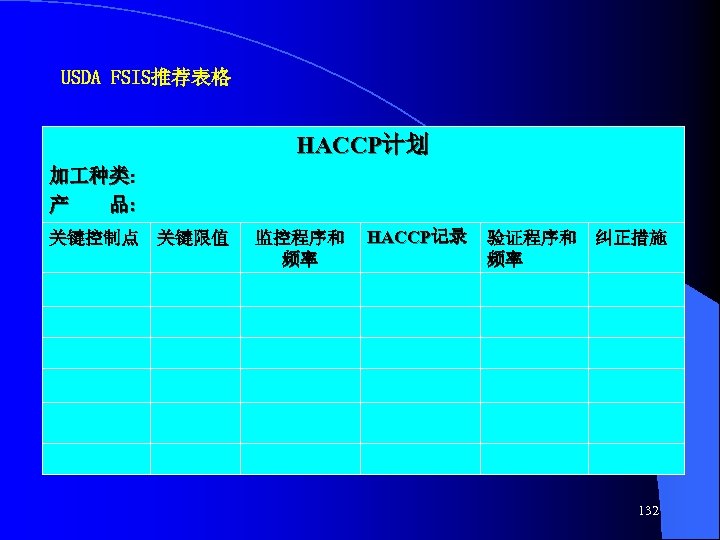 USDA FSIS推荐表格

HACCP计划

加工种类:

产　　品:

| 关键控制点 | 关键限值 | 监控程序和频率 | HACCP记录 | 验证程序和频率 | 纠正措施 |
|---|---|---|---|---|---|
| | | | | | |
| | | | | | |
| | | | | | |
| | | | | | |
| | | | | | |
| | | | | | |

132